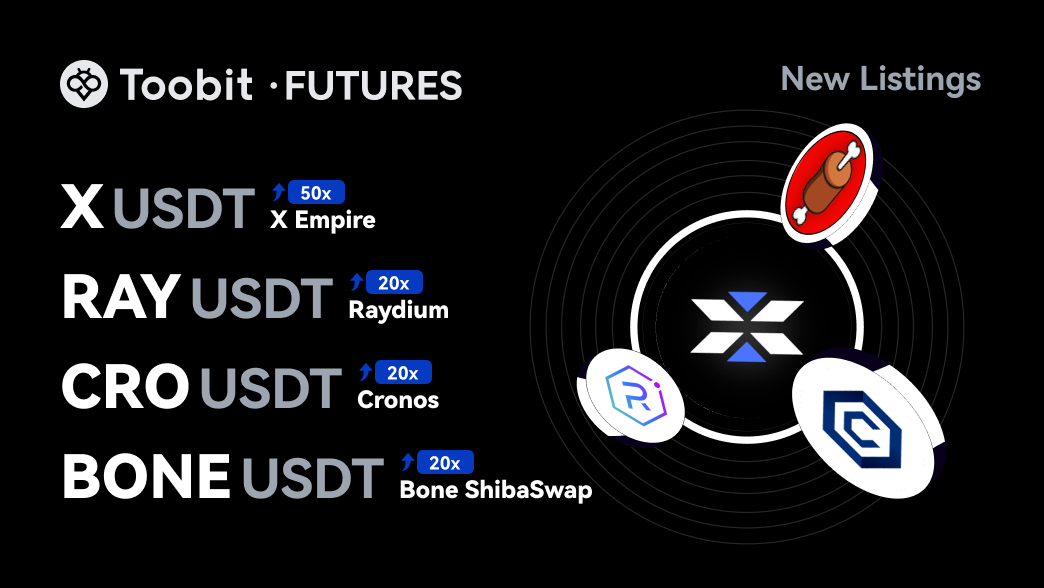 Toobit · FUTURES

New Listings

X USDT 50x X Empire

RAY USDT 20x Raydium

CRO USDT 20x Cronos

BONE USDT 20x Bone ShibaSwap